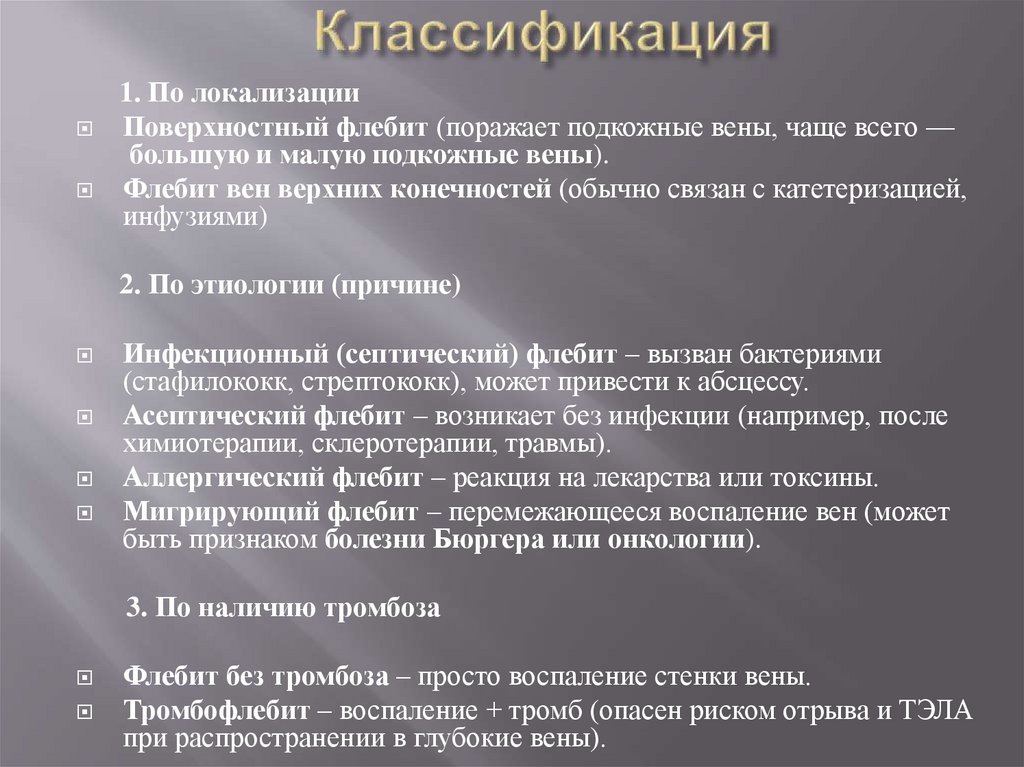 Классификация

1. По локализации

Поверхностный флебит (поражает подкожные вены, чаще всего — большую и малую подкожные вены).

Флебит вен верхних конечностей (обычно связан с катетеризацией, инфузиями)

2. По этиологии (причине)

Инфекционный (септический) флебит – вызван бактериями (стафилококк, стрептококк), может привести к абсцессу.

Асептический флебит – возникает без инфекции (например, после химиотерапии, склеротерапии, травмы).

Аллергический флебит – реакция на лекарства или токсины.

Мигрирующий флебит – перемежающееся воспаление вен (может быть признаком болезни Бюргера или онкологии).

3. По наличию тромбоза

Флебит без тромбоза – просто воспаление стенки вены.

Тромбофлебит – воспаление + тромб (опасен риском отрыва и ТЭЛА при распространении в глубокие вены).